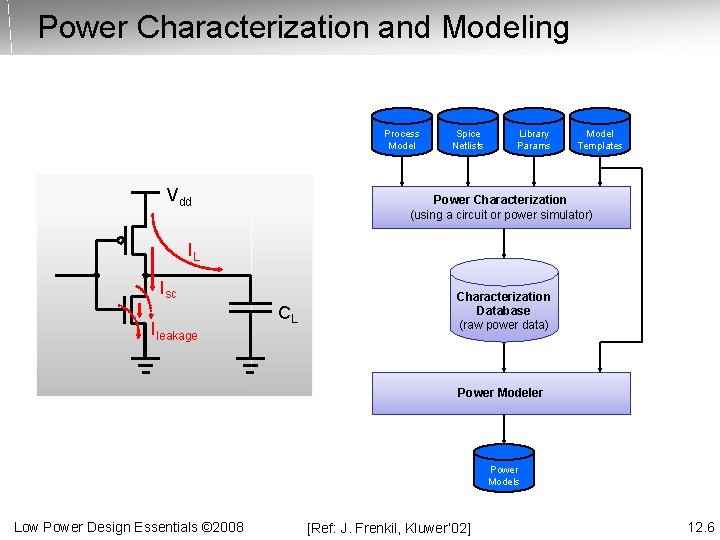 Power Characterization and Modeling

$V_{dd}$

$I_L$

$I_{sc}$

$I_{leakage}$

$C_L$

Process Model

Spice Netlists

Library Params

Model Templates

Power Characterization
(using a circuit or power simulator)

Characterization Database
(raw power data)

Power Modeler

Power Models

Low Power Design Essentials ©2008

[Ref: J. Frenkil, Kluwer'02]

12.6